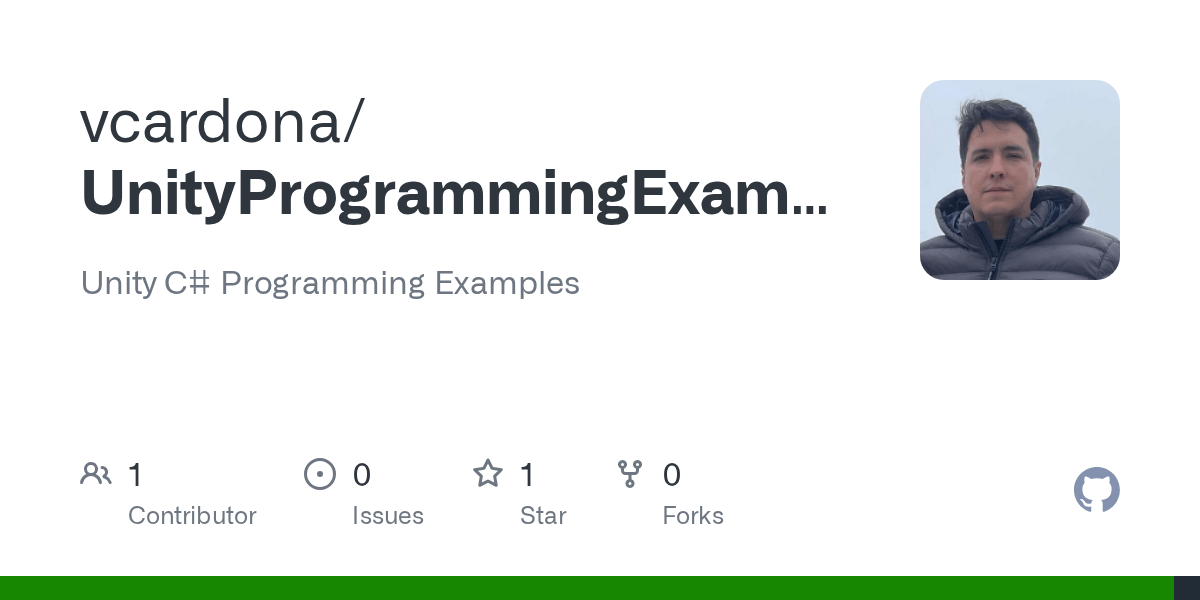 vcardona/
UnityProgrammingExam...

Unity C# Programming Examples

1
Contributor

0
Issues

1
Star

0
Forks